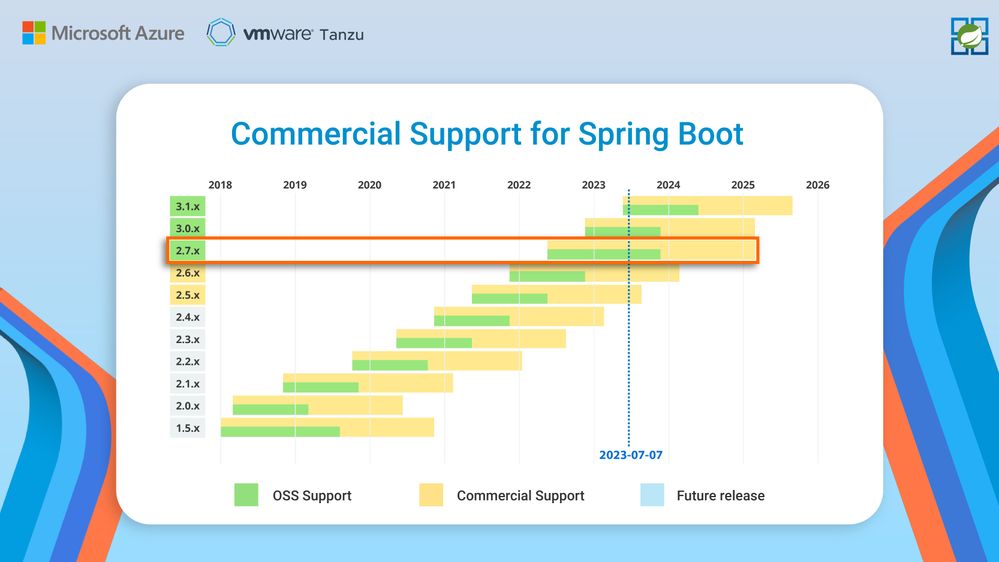 Microsoft Azure vmware Tanzu

Commercial Support for Spring Boot

2018 2019 2020 2021 2022 2023 2024 2025 2026

3.1.x
3.0.x
2.7.x
2.6.x
2.5.x
2.4.x
2.3.x
2.2.x
2.1.x
2.0.x
1.5.x

2023-07-07

OSS Support
Commercial Support
Future release